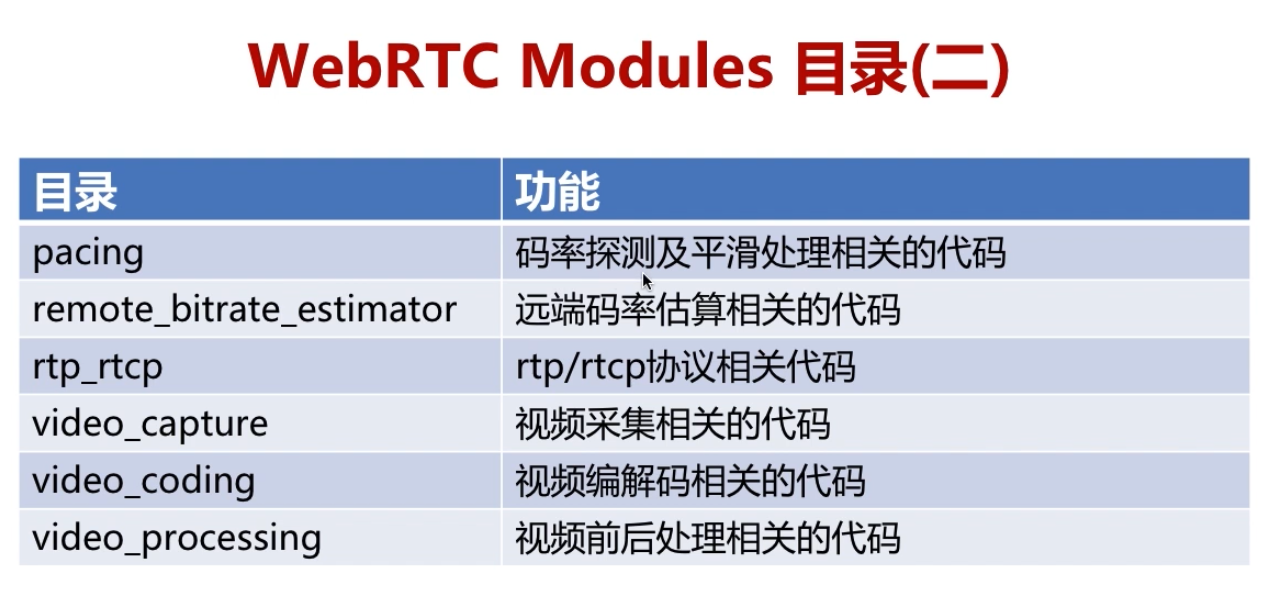 WebRTC Modules 目录(二)

| 目录 | 功能 |
|---|---|
| pacing | 码率探测及平滑处理相关的代码 |
| remote_bitrate_estimator | 远端码率估算相关的代码 |
| rtp_rtcp | rtp/rtcp协议相关代码 |
| video_capture | 视频采集相关的代码 |
| video_coding | 视频编解码相关的代码 |
| video_processing | 视频前后处理相关的代码 |